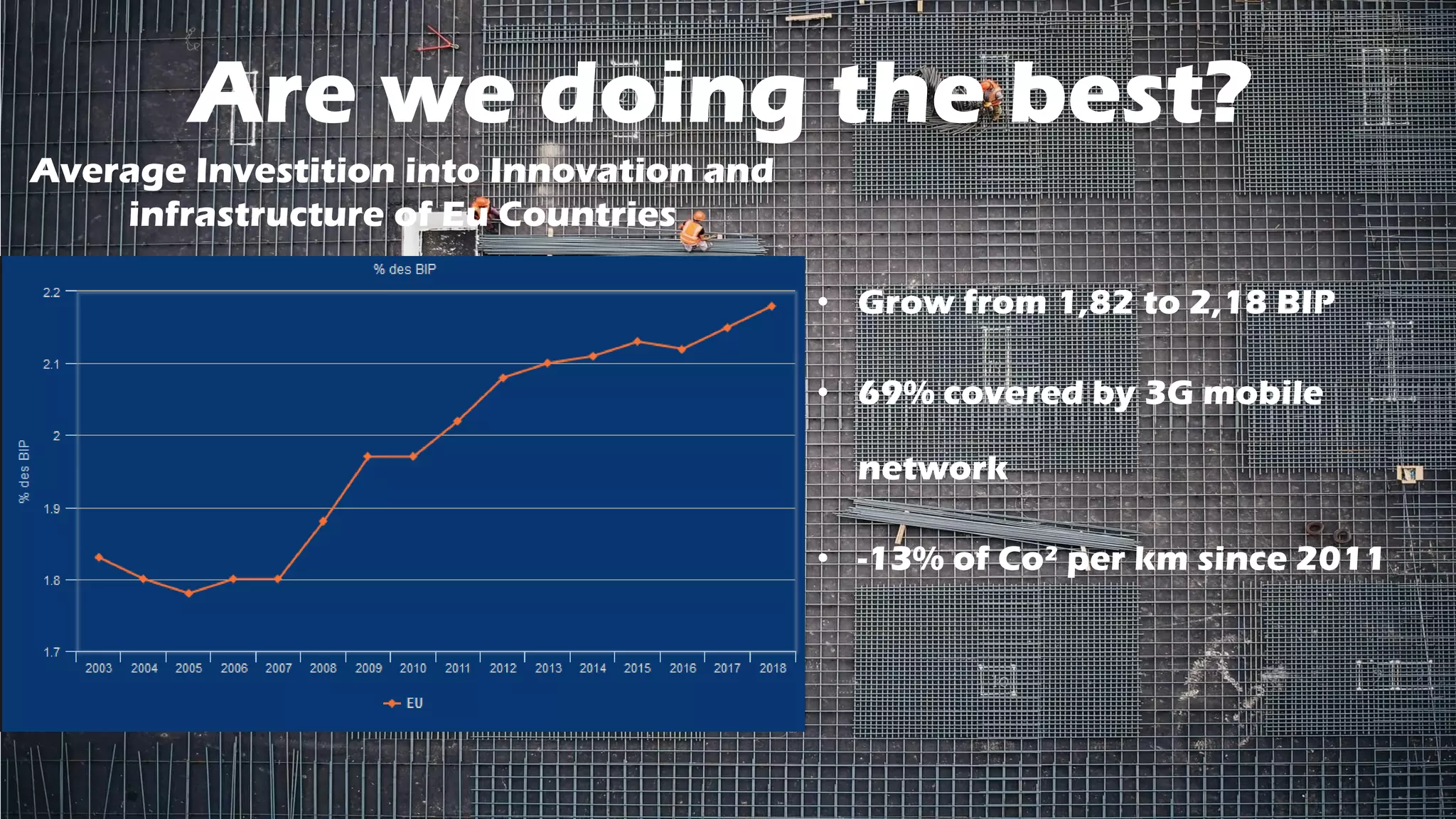 Are we doing the best?

Average Investition into Innovation and infrastructure of Eu Countries

% des BIP

% des BIP

2.2
2.1
2
1.9
1.8
1.7

2003 2004 2005 2006 2007 2008 2009 2010 2011 2012 2013 2014 2015 2016 2017 2018

EU

• Grow from 1,82 to 2,18 BIP

• 69% covered by 3G mobile network

• -13% of Co² per km since 2011